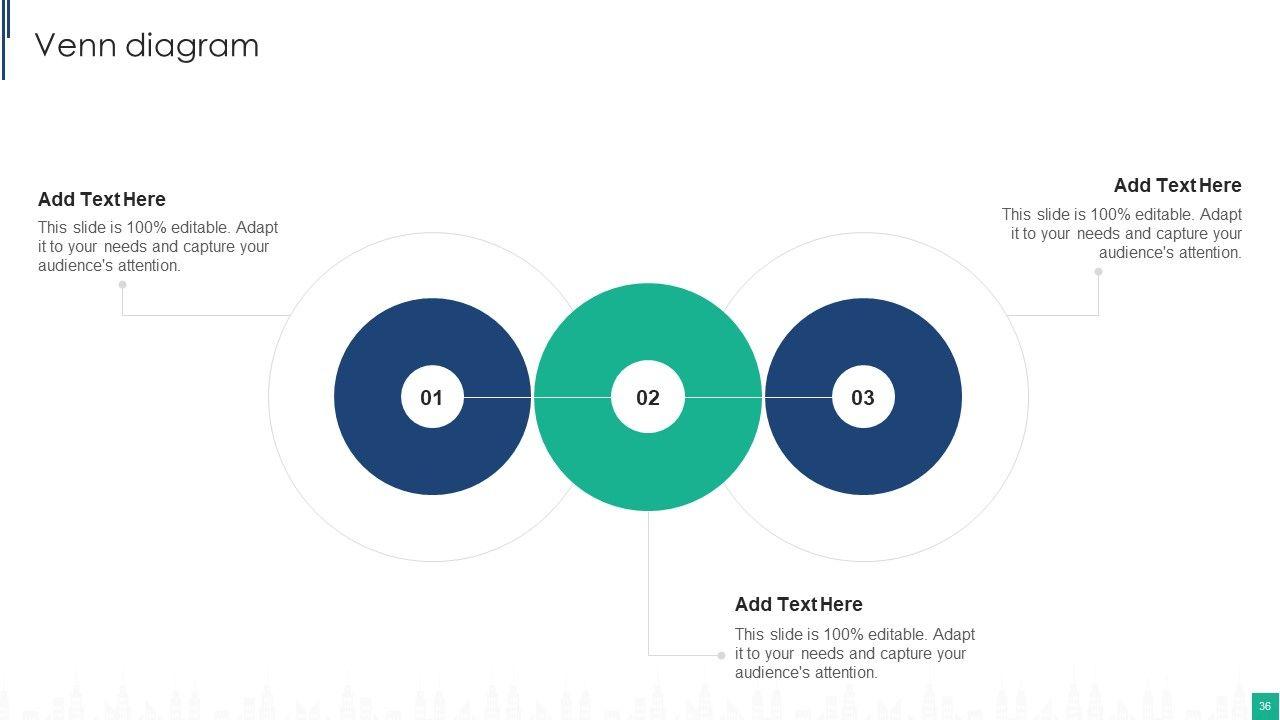 Venn diagram

Add Text Here

This slide is 100% editable. Adapt it to your needs and capture your audience's attention.

Add Text Here

This slide is 100% editable. Adapt it to your needs and capture your audience's attention.

01

02

03

Add Text Here

This slide is 100% editable. Adapt it to your needs and capture your audience's attention.

36